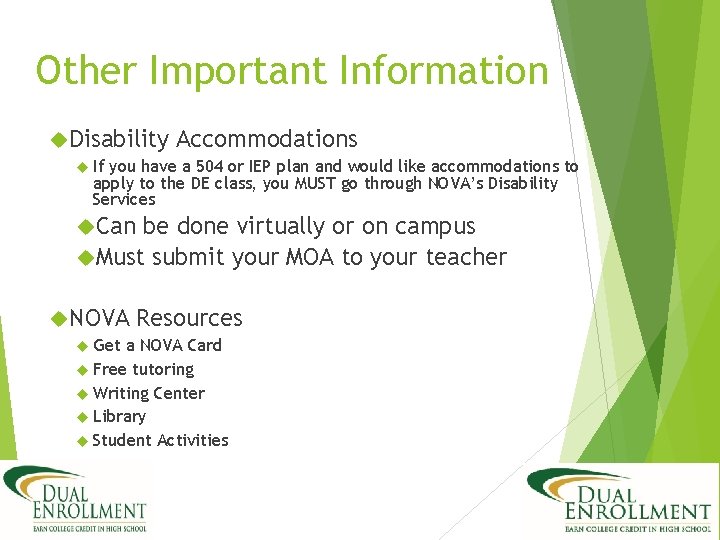 Other Important Information

Disability Accommodations

If you have a 504 or IEP plan and would like accommodations to apply to the DE class, you MUST go through NOVA's Disability Services

Can be done virtually or on campus

Must submit your MOA to your teacher

NOVA Resources

Get a NOVA Card

Free tutoring

Writing Center

Library

Student Activities

DUAL ENROLLMENT
EARN COLLEGE CREDIT IN HIGH SCHOOL

DUAL ENROLLMENT
EARN COLLEGE CREDIT IN HIGH SCHOOL